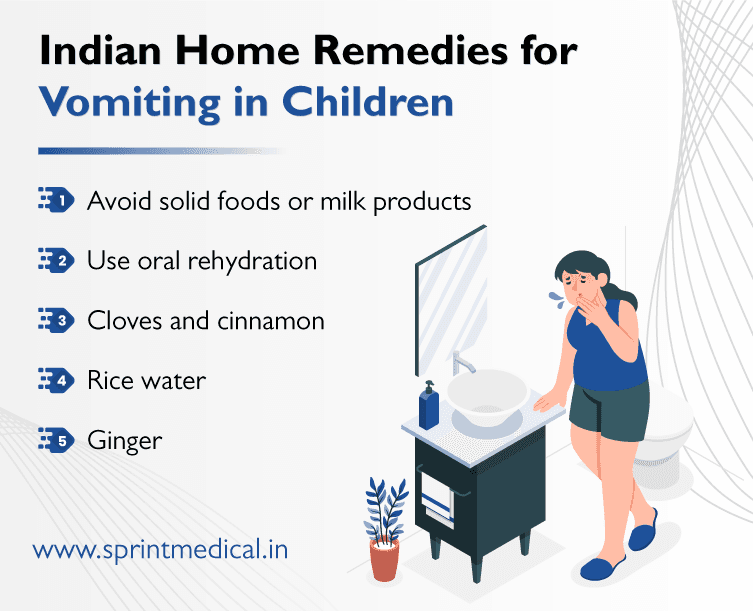 Indian Home Remedies for Vomiting in Children

1 Avoid solid foods or milk products

2 Use oral rehydration

3 Cloves and cinnamon

4 Rice water

5 Ginger

www.sprintmedical.in